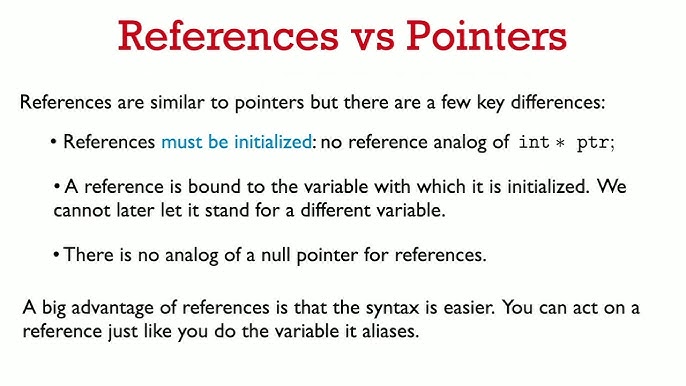 References vs Pointers

References are similar to pointers but there are a few key differences:

• References must be initialized: no reference analog of int * ptr;

• A reference is bound to the variable with which it is initialized. We cannot later let it stand for a different variable.

• There is no analog of a null pointer for references.

A big advantage of references is that the syntax is easier. You can act on a reference just like you do the variable it aliases.